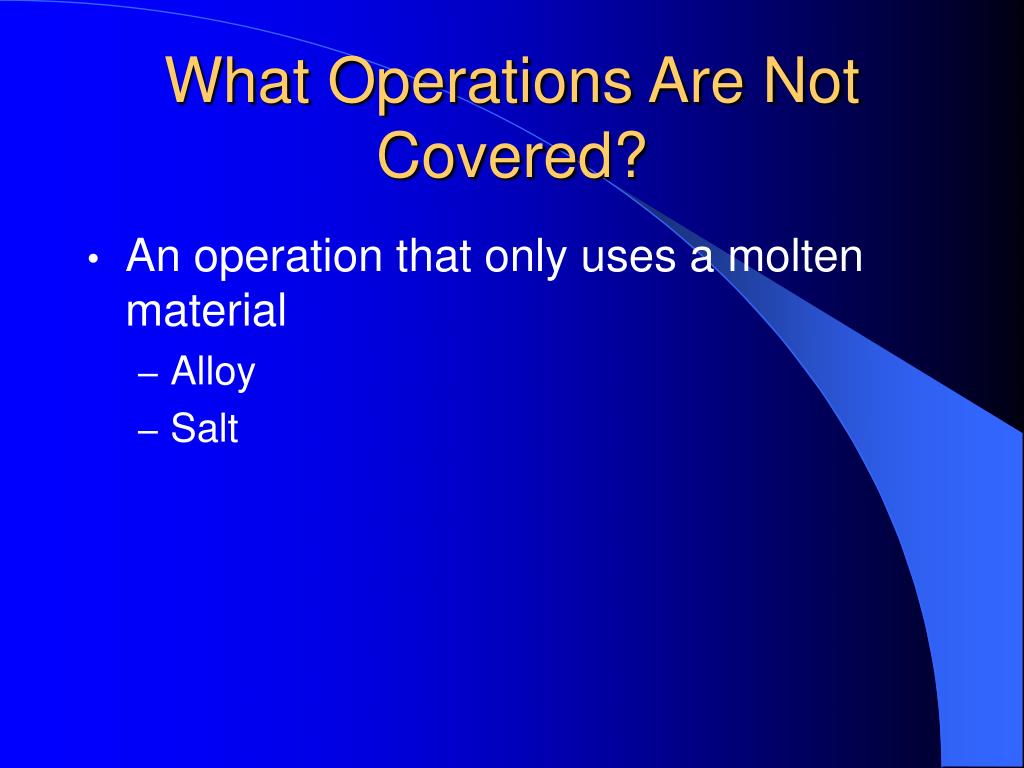 What Operations Are Not Covered?

• An operation that only uses a molten material
– Alloy
– Salt